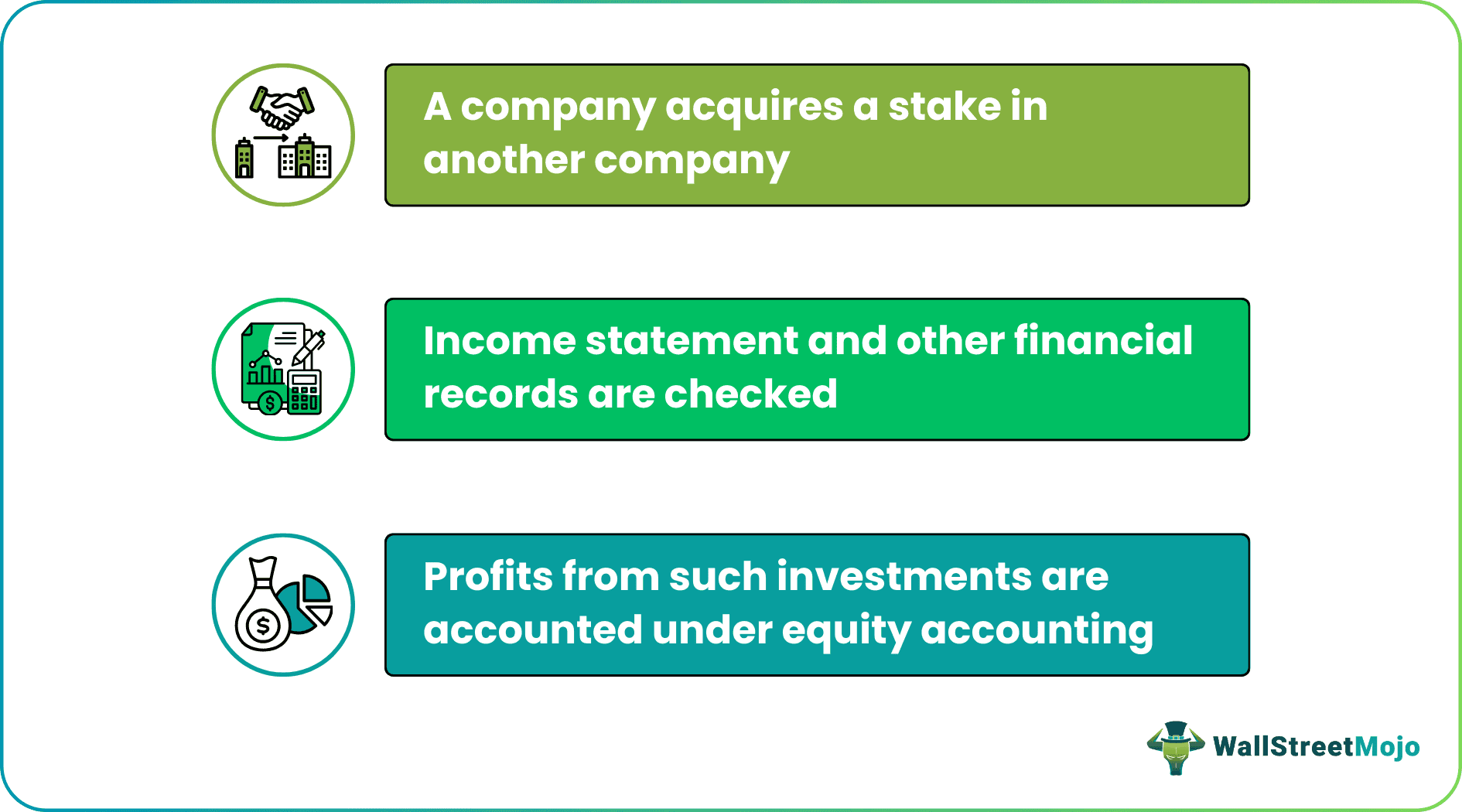 A company acquires a stake in another company

Income statement and other financial records are checked

Profits from such investments are accounted under equity accounting

WallStreetMojo